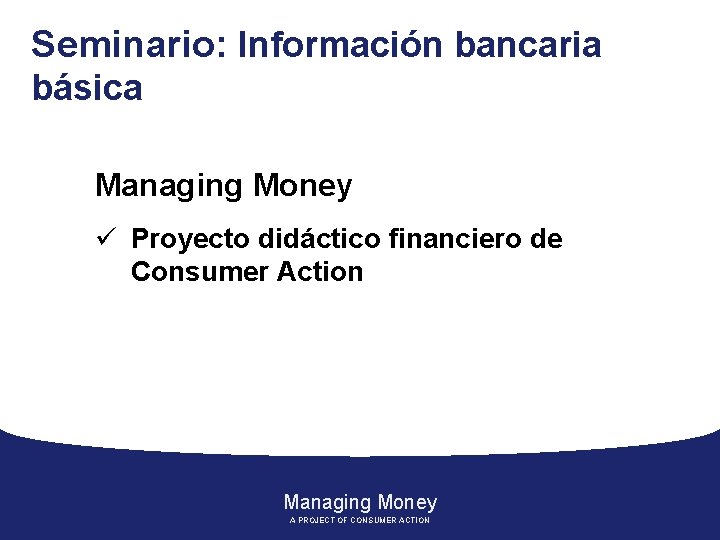 Seminario: Información bancaria básica

Managing Money

✓ Proyecto didáctico financiero de Consumer Action

Managing Money
A PROJECT OF CONSUMER ACTION